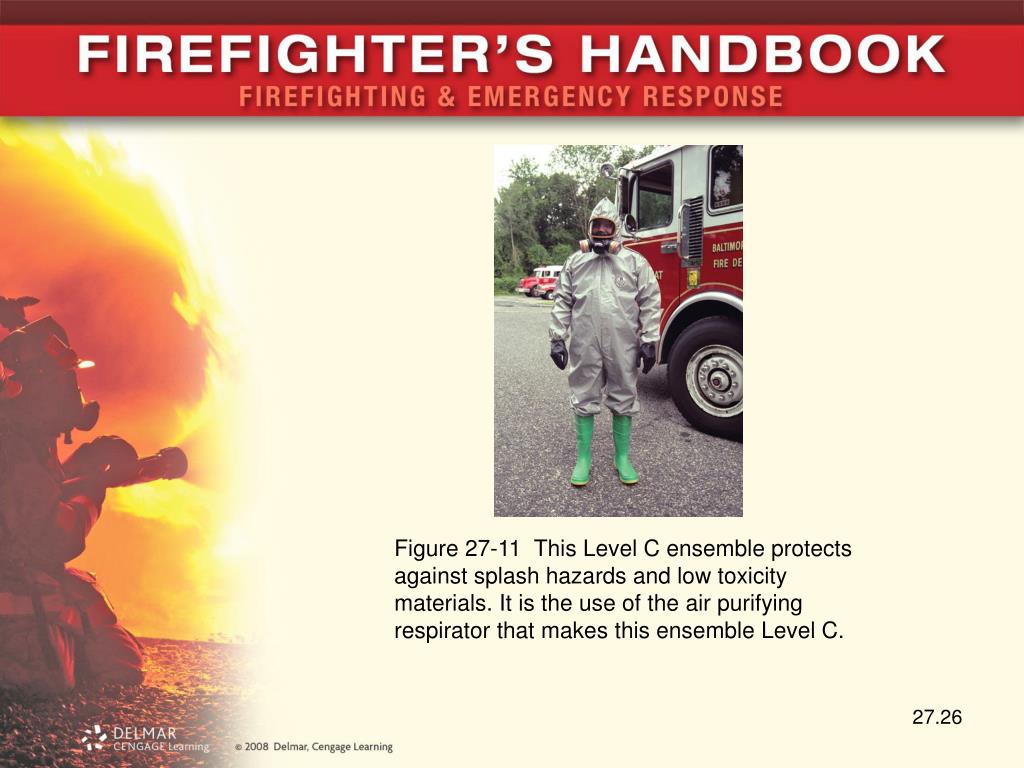 FIREFIGHTER'S HANDBOOK
FIREFIGHTING & EMERGENCY RESPONSE

BALTIMOR
FIRE DE

Figure 27-11 This Level C ensemble protects against splash hazards and low toxicity materials. It is the use of the air purifying respirator that makes this ensemble Level C.

27.26

DELMAR CENGAGE Learning © 2008 Delmar, Cengage Learning